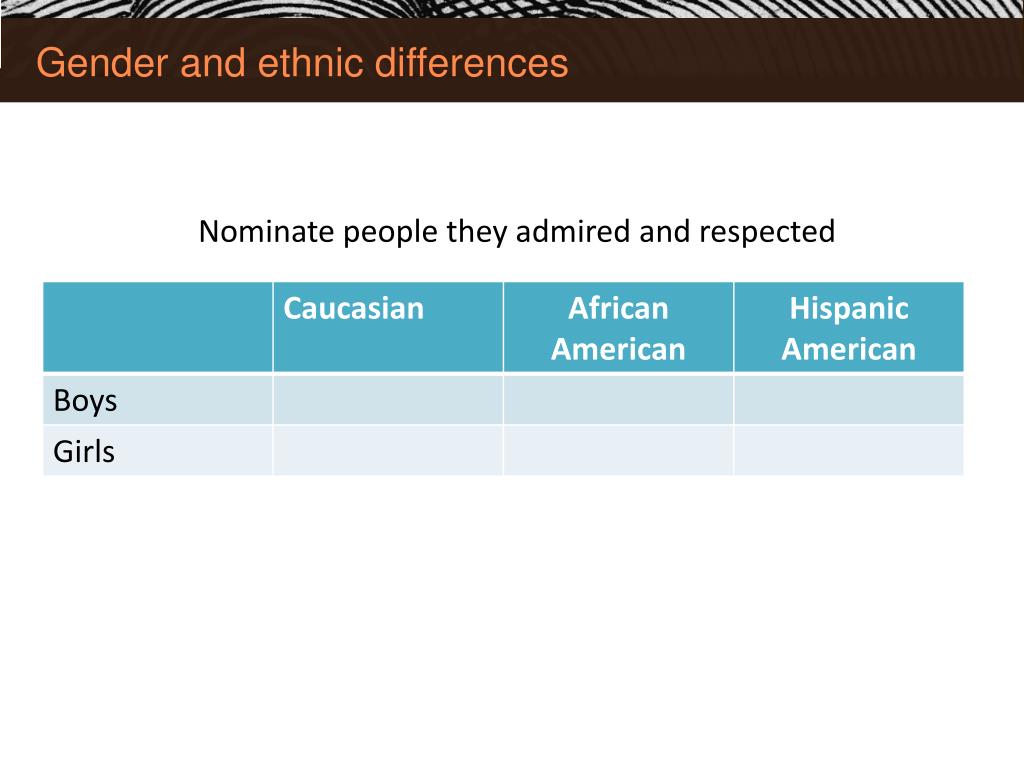 Gender and ethnic differences

Nominate people they admired and respected

| | Caucasian | African American | Hispanic American |
|---|---|---|---|
| Boys | | | |
| Girls | | | |